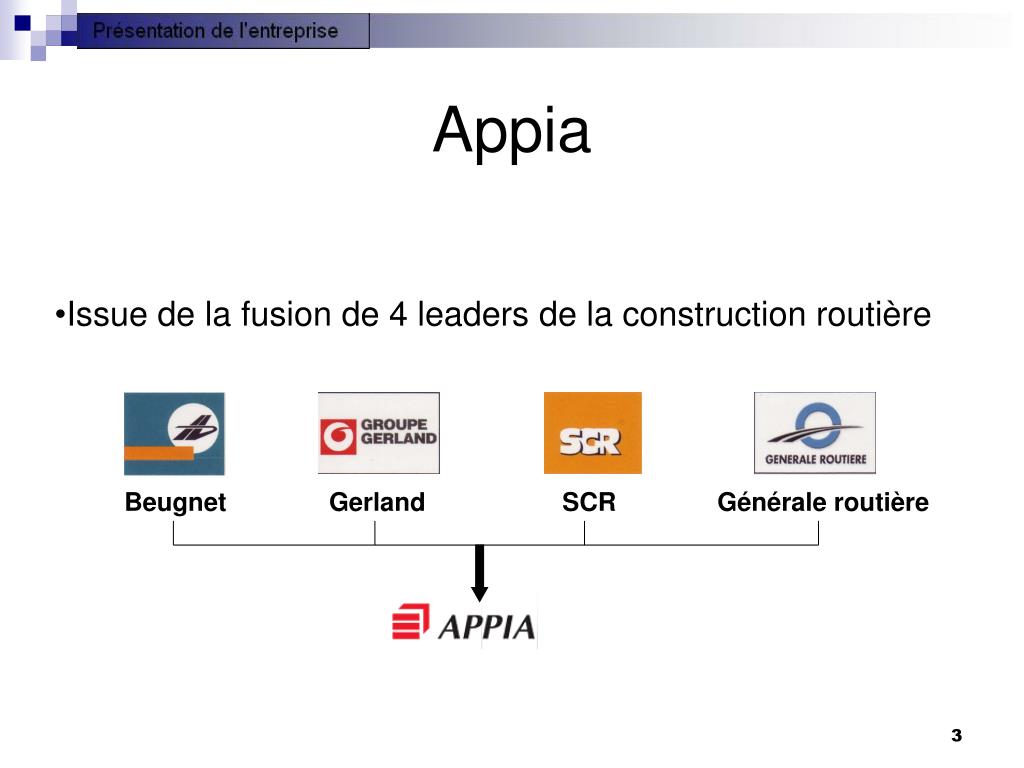 Présentation de l'entreprise

Appia

•Issue de la fusion de 4 leaders de la construction routière

GROUPE GERLAND

SCR

GENERALE ROUTIERE

Beugnet
Gerland
SCR
Générale routière

APPIA

3